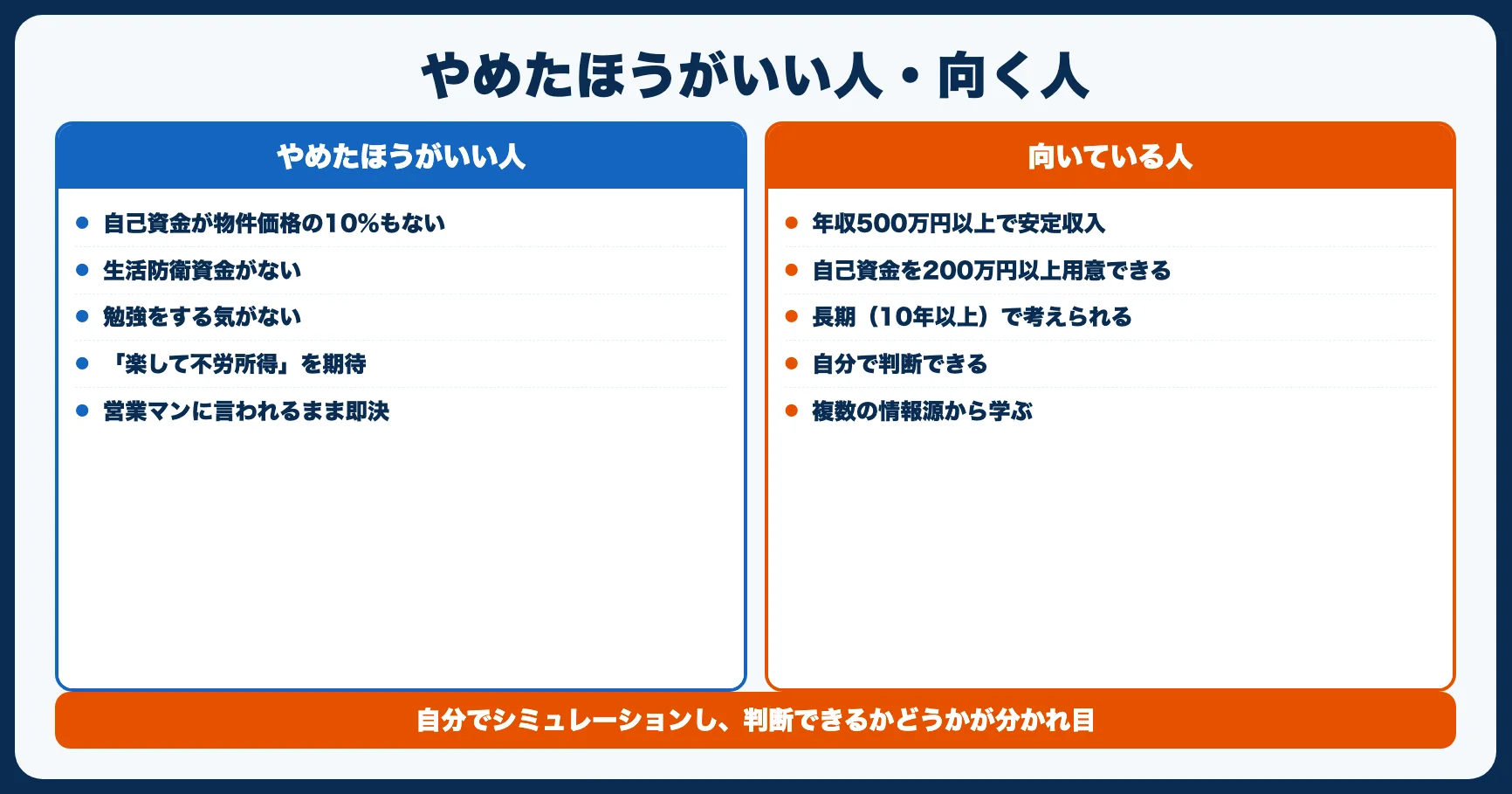 やめたほうがいい人・向く人

やめたほうがいい人

- 自己資金が物件価格の10%もない
- 生活防衛資金がない
- 勉強をする気がない
- 「楽して不労所得」を期待
- 営業マンに言われるまま即決

向いている人

- 年収500万円以上で安定収入
- 自己資金を200万円以上用意できる
- 長期（10年以上）で考えられる
- 自分で判断できる
- 複数の情報源から学ぶ

自分でシミュレーションし、判断できるかどうかが分かれ目